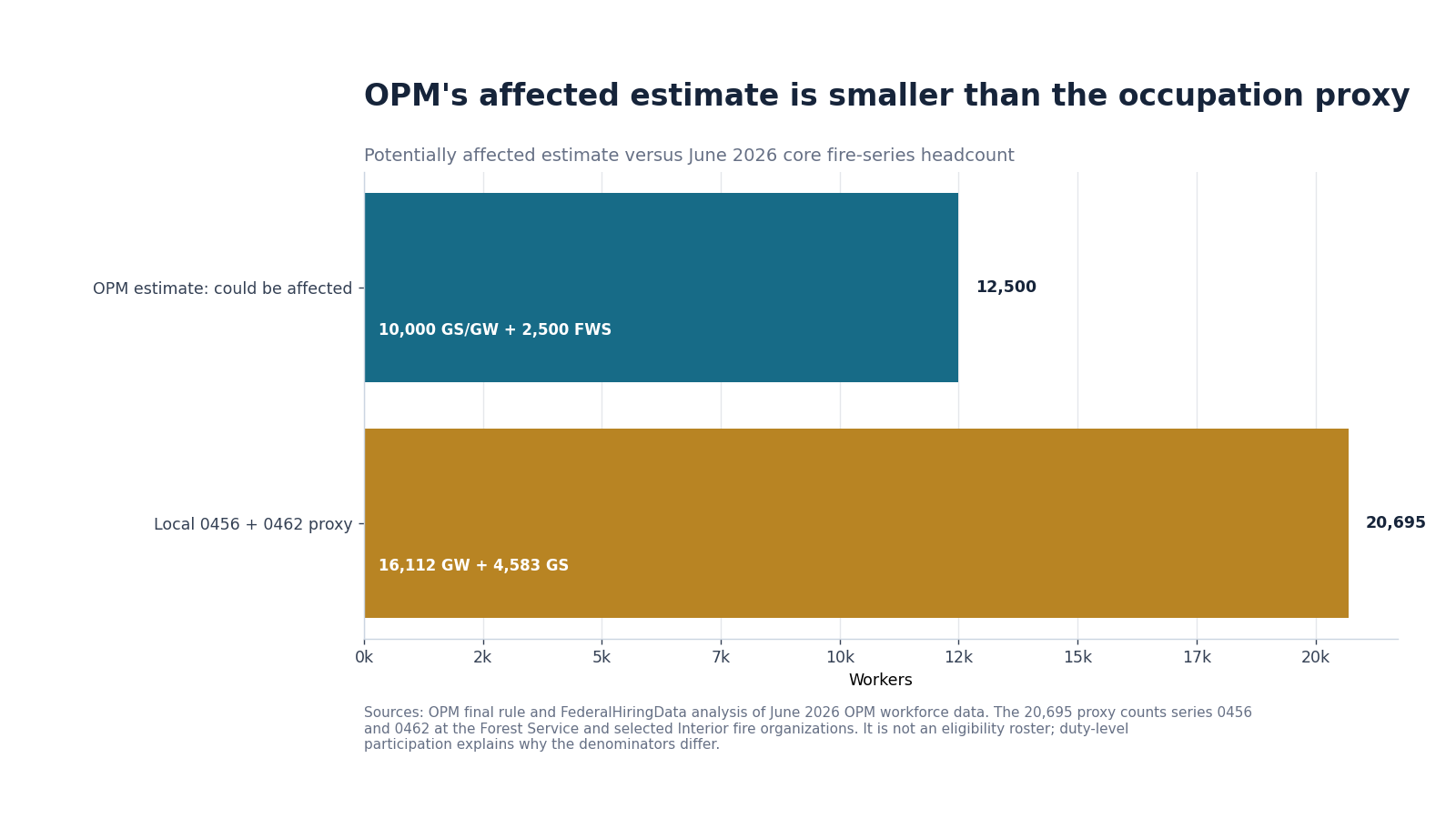 OPM's affected estimate is smaller than the occupation proxy

Potentially affected estimate versus June 2026 core fire-series headcount

OPM estimate: could be affected

10,000 GS/GW + 2,500 FWS

12,500

Local 0456 + 0462 proxy

16,112 GW + 4,583 GS

20,695

0k 2k 5k 7k 10k 12k 15k 17k 20k

Workers

Sources: OPM final rule and FederalHiringData analysis of June 2026 OPM workforce data. The 20,695 proxy counts series 0456 and 0462 at the Forest Service and selected Interior fire organizations. It is not an eligibility roster; duty-level participation explains why the denominators differ.